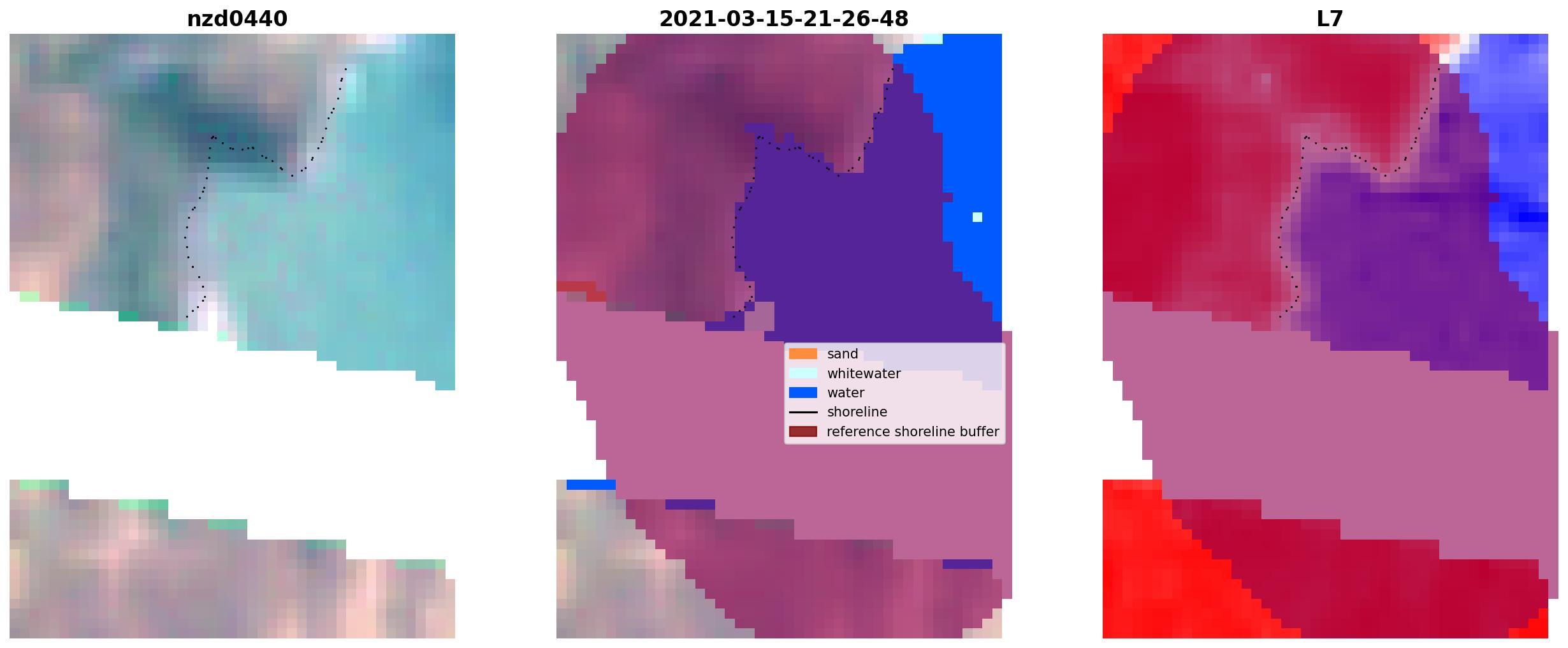 nzd0440

2021-03-15-21-26-48

sand
whitewater
water
shoreline
reference shoreline buffer

L7